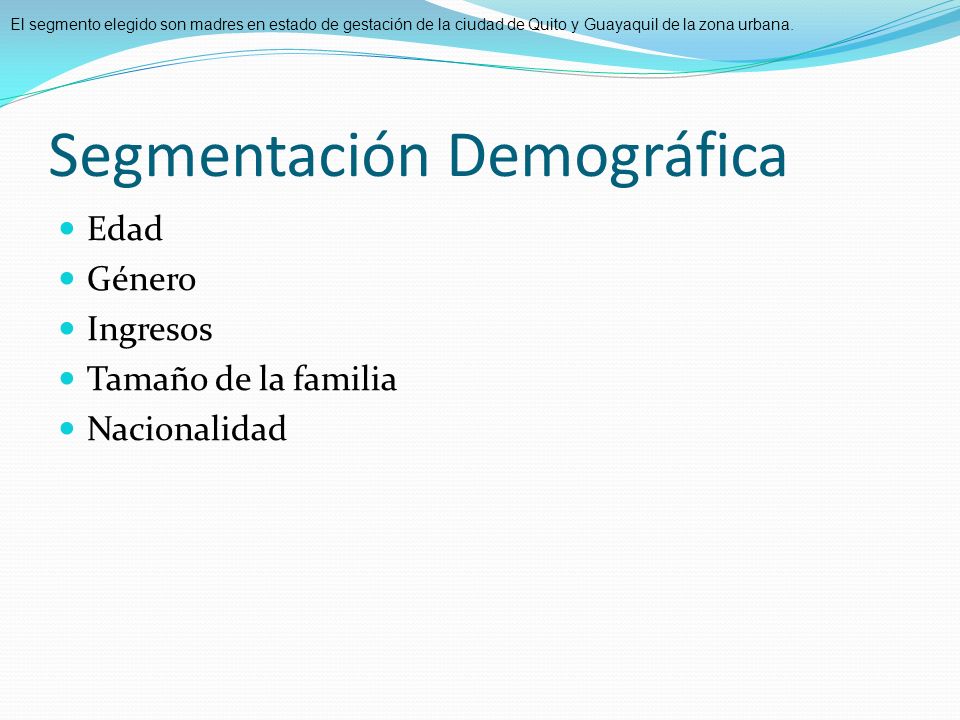 El segmento elegido son madres en estado de gestación de la ciudad de Quito y Guayaquil de la zona urbana.

Segmentación Demográfica

- Edad
- Género
- Ingresos
- Tamaño de la familia
- Nacionalidad